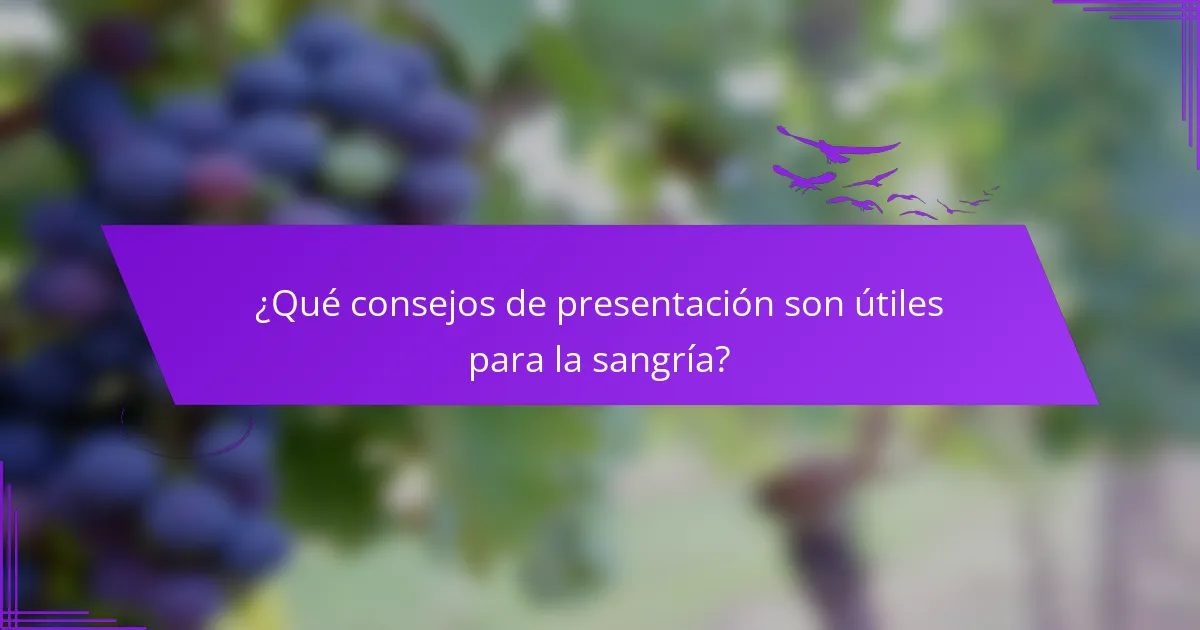 ¿Qué consejos de presentación son útiles para la sangría?